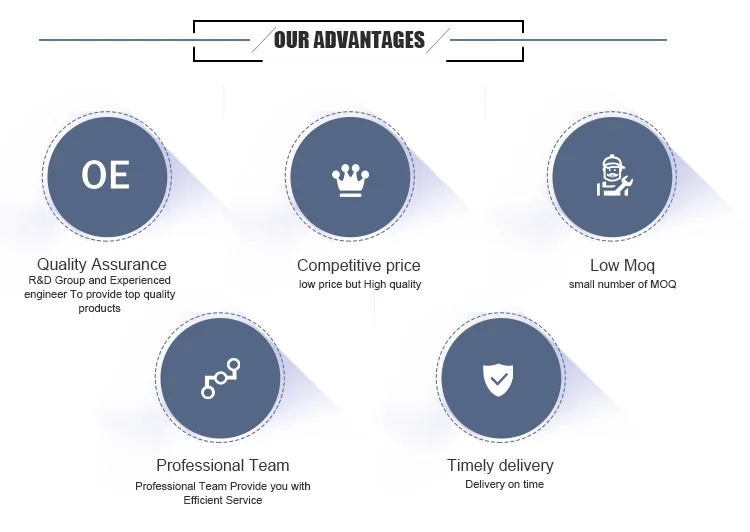 OUR ADVANTAGES

OE

Quality Assurance
R&D Group and Experienced engineer To provide top quality products

Competitive price
low price but High quality

Low Moq
small number of MOQ

Professional Team
Professional Team Provide you with Efficient Service

Timely delivery
Delivery on time